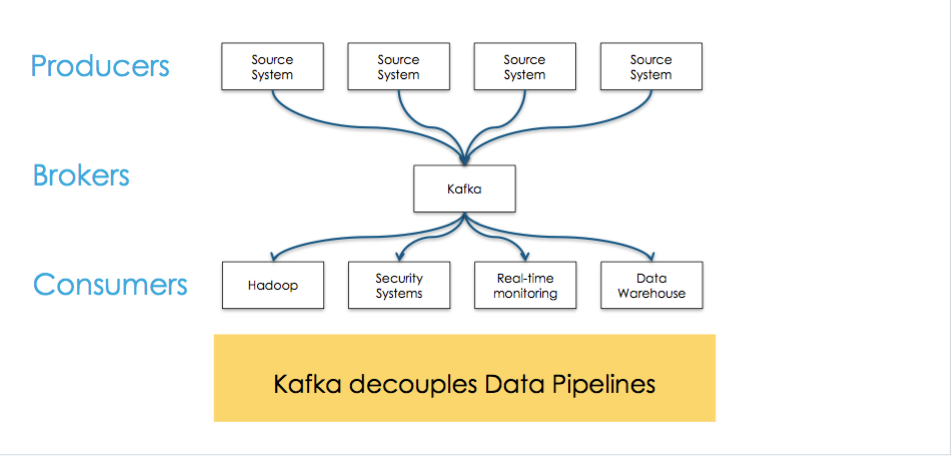 Producers

Source System

Source System

Source System

Source System

Brokers

Kafka

Consumers

Hadoop

Security Systems

Real-time monitoring

Data Warehouse

Kafka decouples Data Pipelines